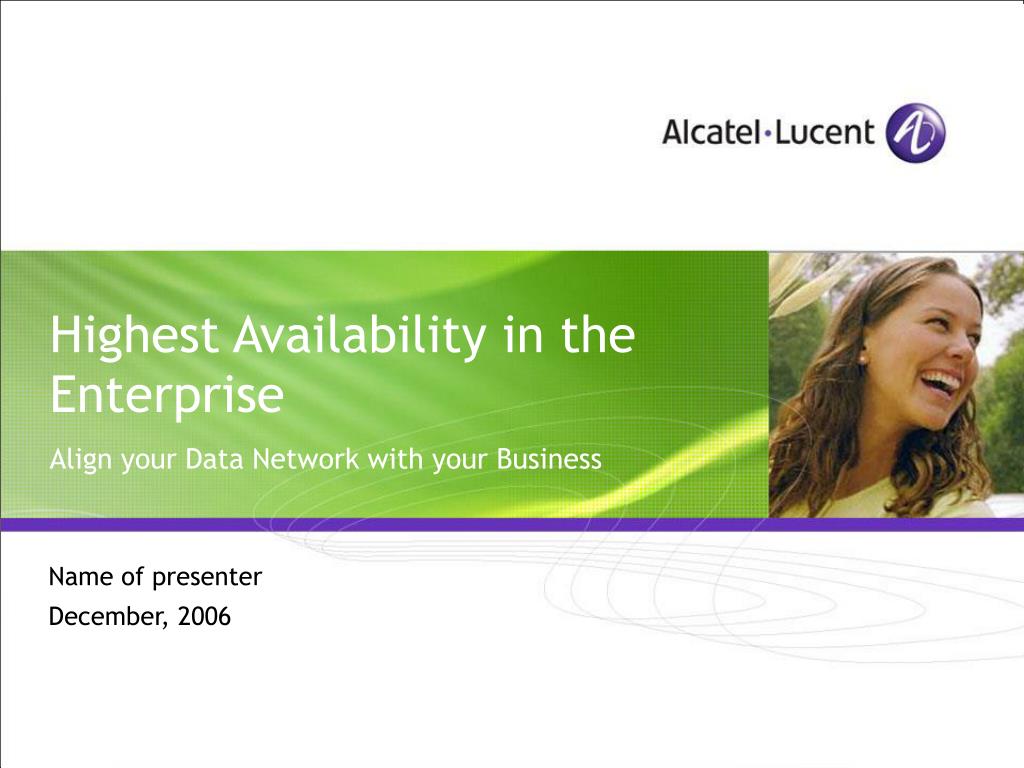 Alcatel·Lucent

Highest Availability in the Enterprise

Align your Data Network with your Business

Name of presenter

December, 2006